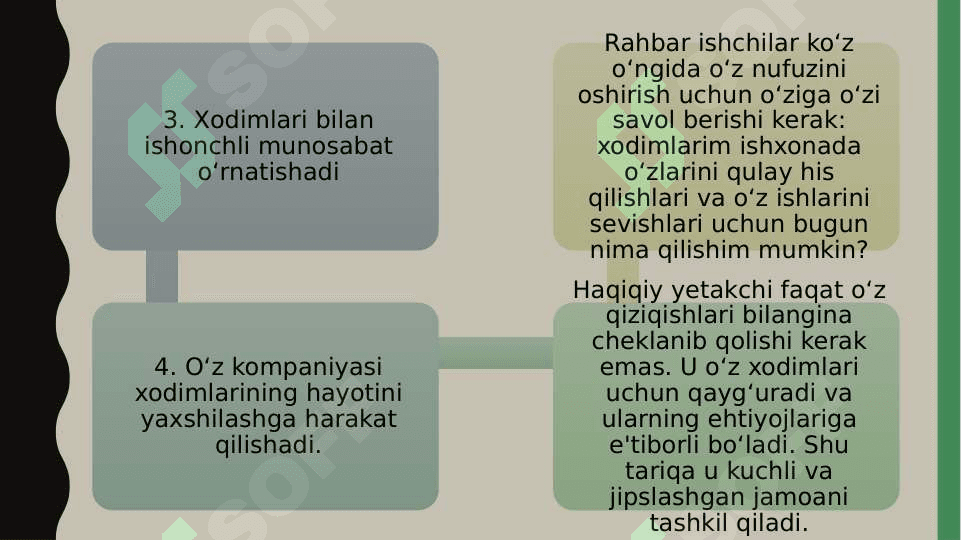 3. Xodimlari bilan ishonchli munosabat oʻrnatishadi

Rahbar ishchilar koʻz oʻngida oʻz nufuzini oshirish uchun oʻziga oʻzi savol berishi kerak: xodimlarim ishxonada oʻzlarini qulay his qilishlari va oʻz ishlarini sevishlari uchun bugun nima qilishim mumkin?

4. Oʻz kompaniyasi xodimlarining hayotini yaxshilashga harakat qilishadi.

Haqiqiy yetakchi faqat oʻz qiziqishlari bilangina cheklanib qolishi kerak emas. U oʻz xodimlari uchun qaygʻuradi va ularning ehtiyojlariga e'tiborli boʻladi. Shu tariqa u kuchli va jipslashgan jamoani tashkil qiladi.